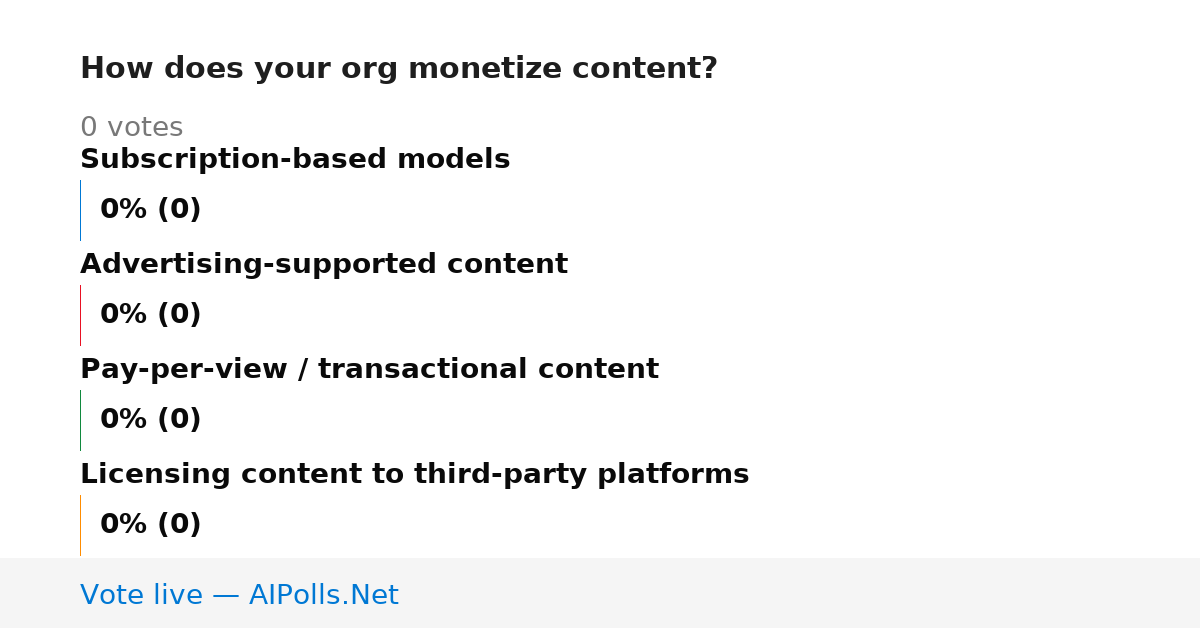 How does your org monetize content?

0 votes

Subscription-based models

0% (0)

Advertising-supported content

0% (0)

Pay-per-view / transactional content

0% (0)

Licensing content to third-party platforms

0% (0)

Vote live — AIPolls.Net